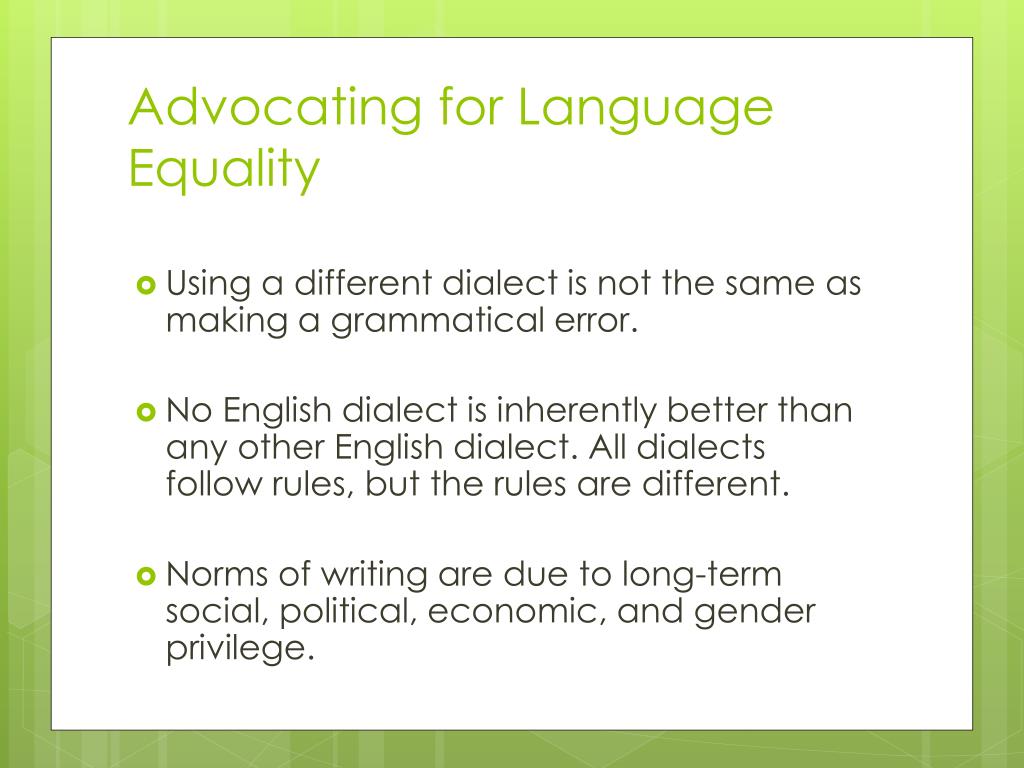 Advocating for Language Equality

Using a different dialect is not the same as making a grammatical error.

No English dialect is inherently better than any other English dialect. All dialects follow rules, but the rules are different.

Norms of writing are due to long-term social, political, economic, and gender privilege.